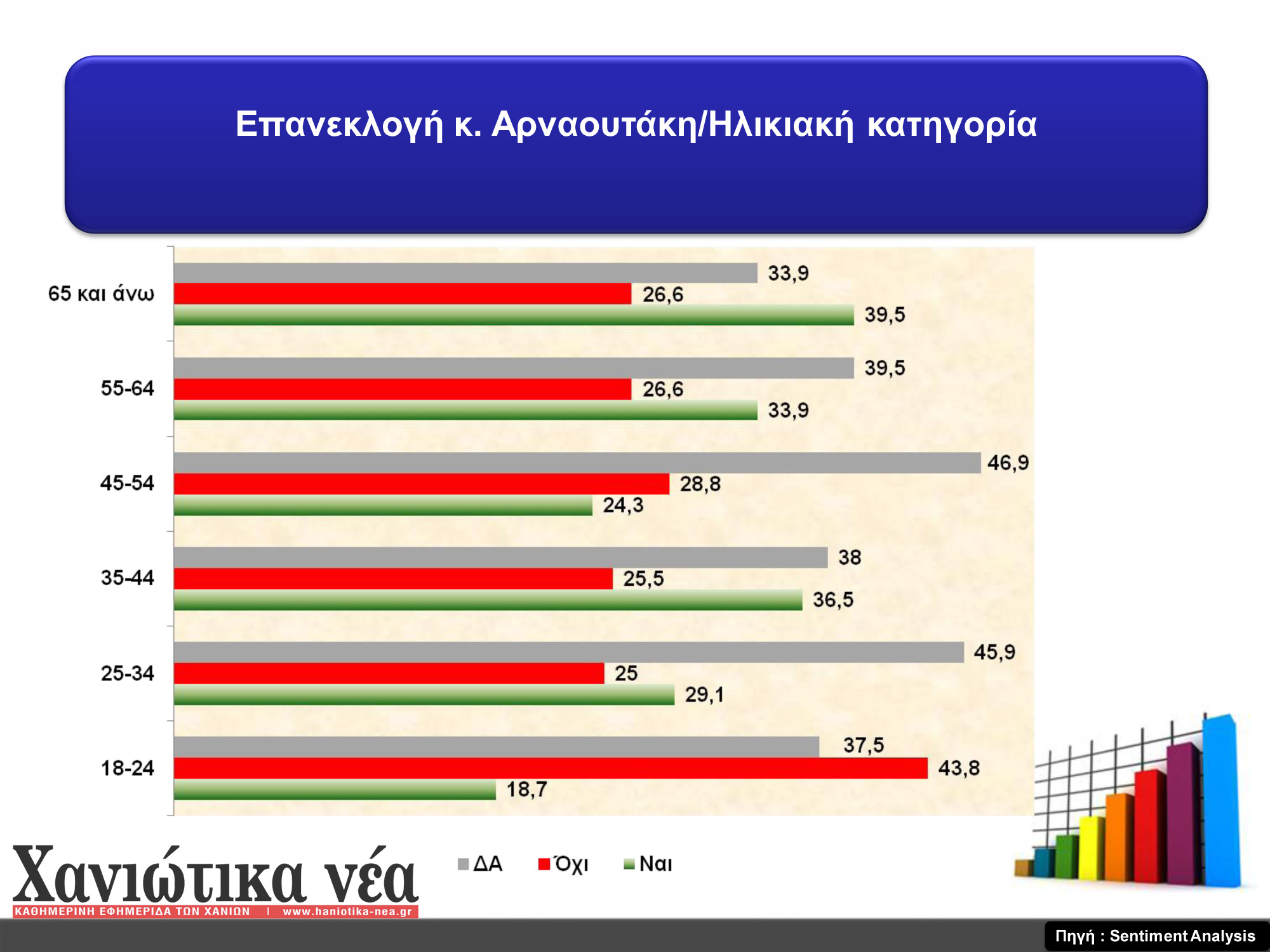 Επανεκλογή κ. Αρναουτάκη/Ηλικιακή κατηγορία

65 και άνω
33,9
26,6
39,5

55-64
39,5
26,6
33,9

45-54
46,9
28,8
24,3

35-44
38
25,5
36,5

25-34
45,9
25
29,1

18-24
37,5
43,8
18,7

ΔΑ Όχι Ναι

Χανιώτικα νέα
ΚΑΘΗΜΕΡΙΝΗ ΕΦΗΜΕΡΙΔΑ ΤΩΝ ΧΑΝΙΩΝ | www.haniotika-nea.gr

Πηγή : Sentiment Analysis